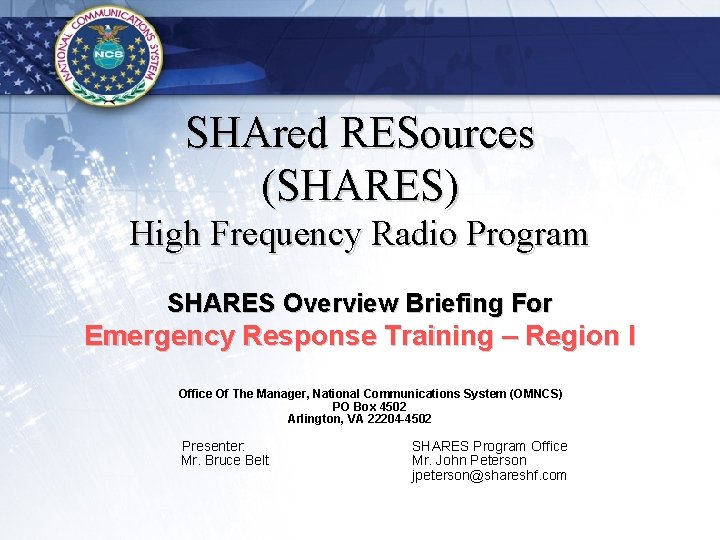 NATIONAL COMMUNICATIONS SYSTEM
NCS

SHAred RESources (SHARES)
High Frequency Radio Program

SHARES Overview Briefing For
Emergency Response Training – Region I

Office Of The Manager, National Communications System (OMNCS)
PO Box 4502
Arlington, VA 22204-4502

Presenter:
Mr. Bruce Belt

SHARES Program Office
Mr. John Peterson
jpeterson@shareshf.com